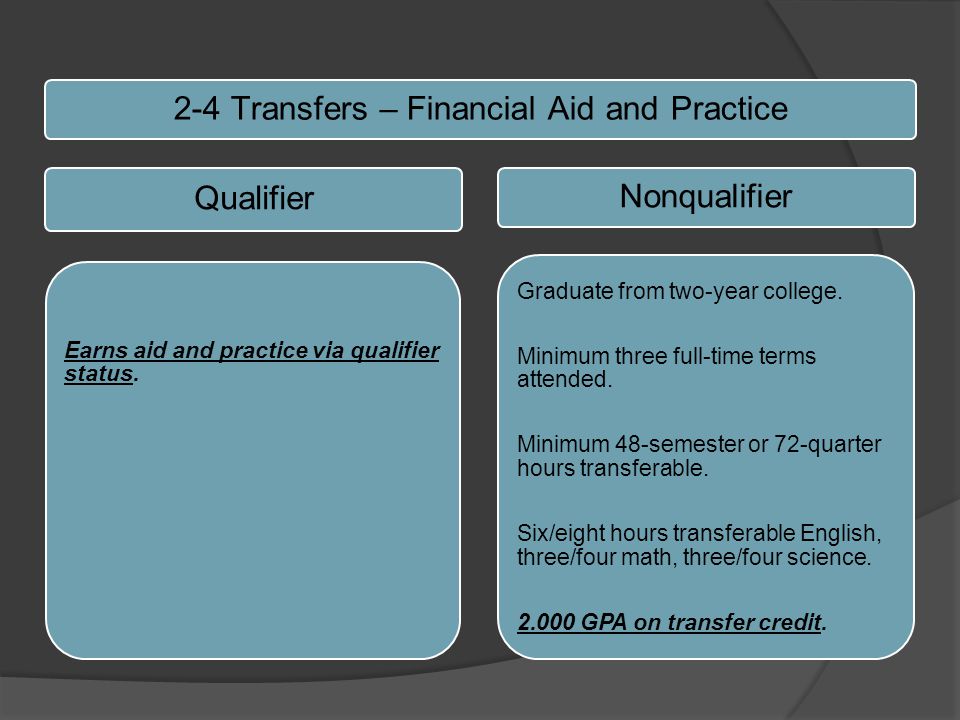 2-4 Transfers – Financial Aid and Practice

Qualifier

Earns aid and practice via qualifier status.

Nonqualifier

Graduate from two-year college.

Minimum three full-time terms attended.

Minimum 48-semester or 72-quarter hours transferable.

Six/eight hours transferable English, three/four math, three/four science.

2.000 GPA on transfer credit.